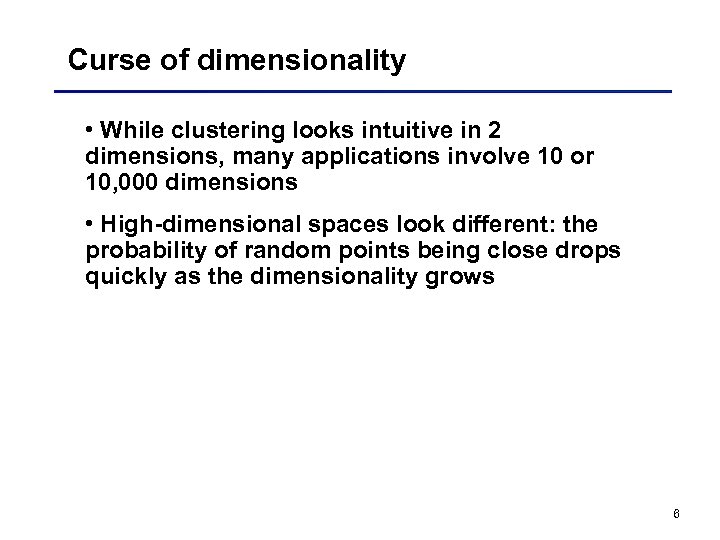 Curse of dimensionality

• While clustering looks intuitive in 2 dimensions, many applications involve 10 or 10,000 dimensions

• High-dimensional spaces look different: the probability of random points being close drops quickly as the dimensionality grows

6